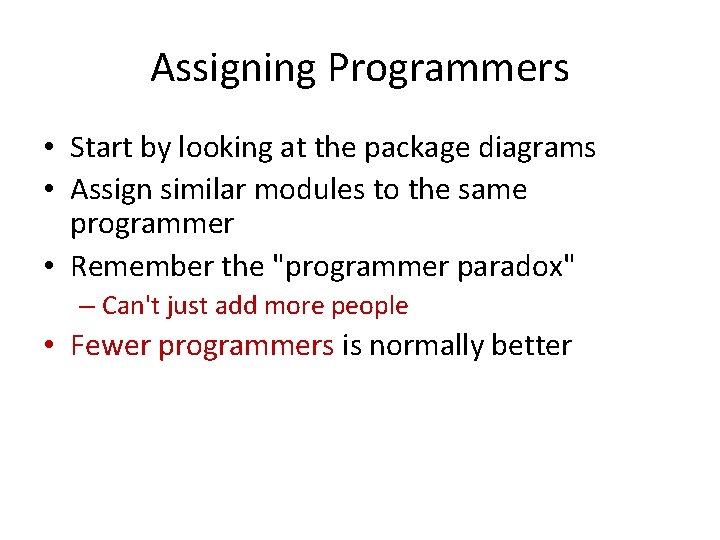 Assigning Programmers

• Start by looking at the package diagrams
• Assign similar modules to the same programmer
• Remember the "programmer paradox"
  – Can't just add more people
• Fewer programmers is normally better